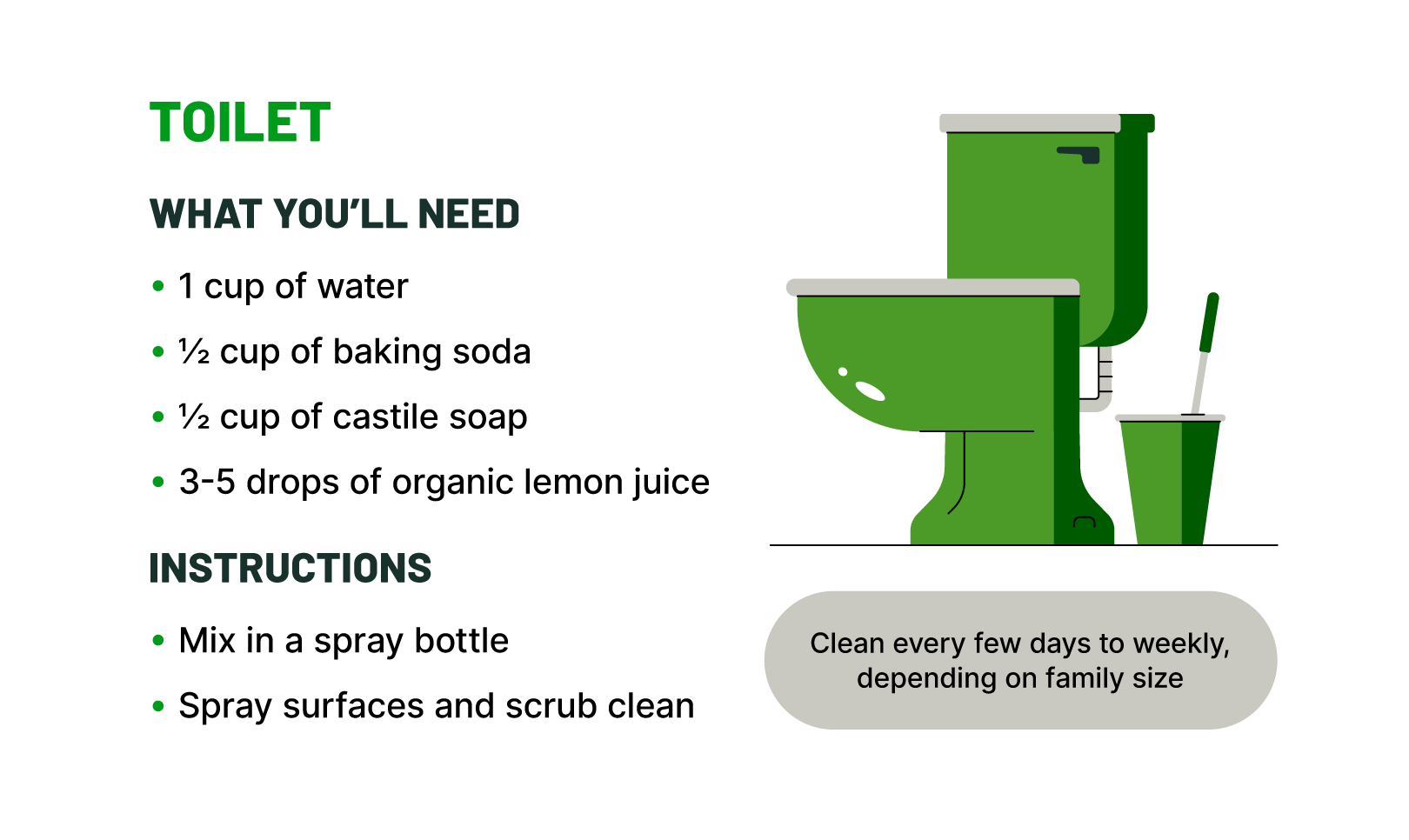 TOILET

WHAT YOU'LL NEED

• 1 cup of water
• ½ cup of baking soda
• ½ cup of castile soap
• 3-5 drops of organic lemon juice

INSTRUCTIONS

• Mix in a spray bottle
• Spray surfaces and scrub clean

Clean every few days to weekly, depending on family size